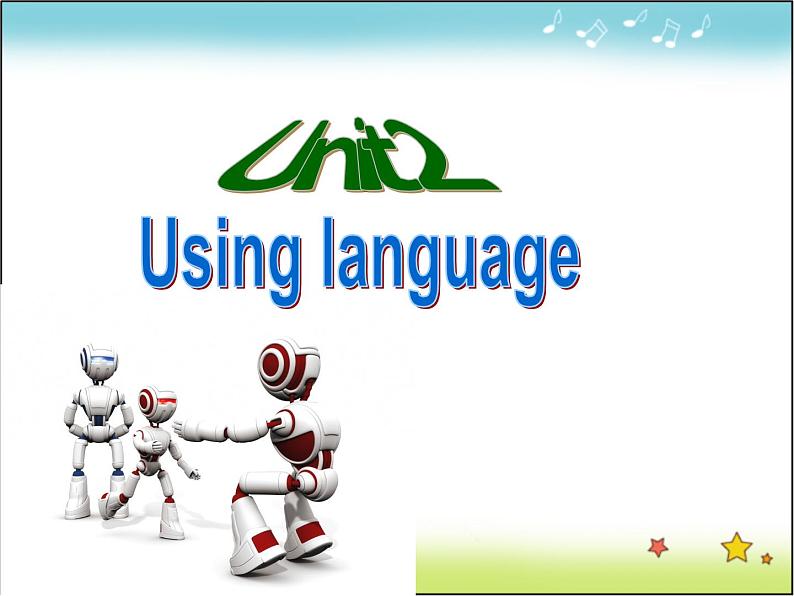 Unit2

Using language